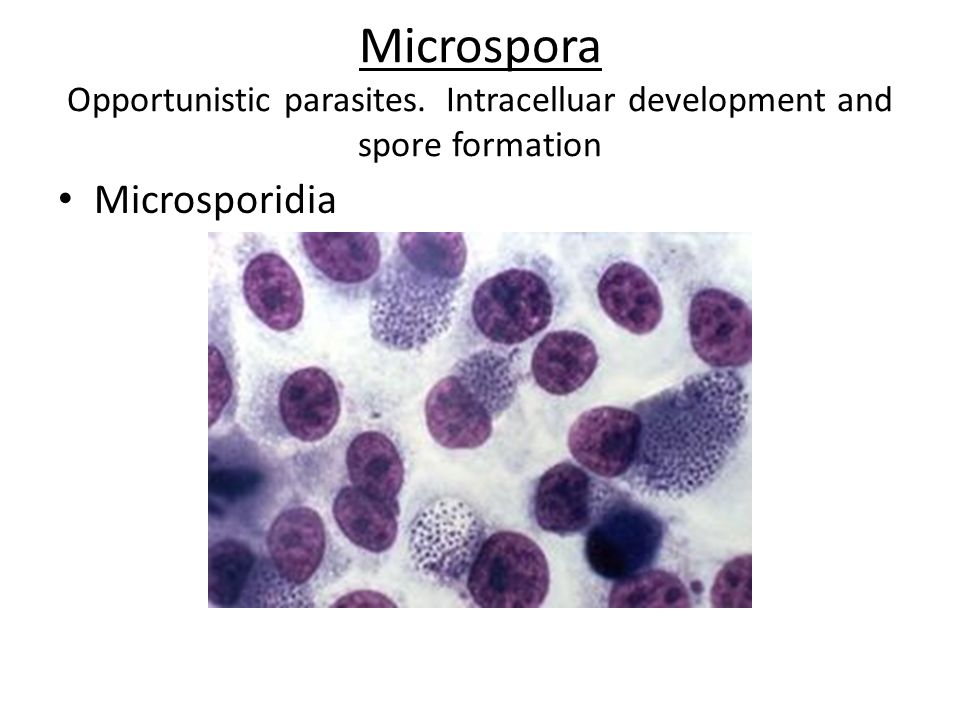 Microspora

Opportunistic parasites. Intracelluar development and spore formation

• Microsporidia